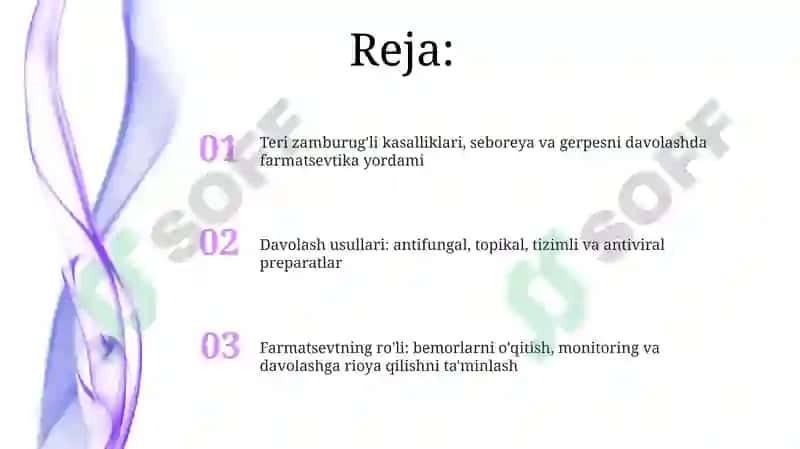 Reja:

01 Teri zamburug'li kasalliklari, seboreya va gerpesni davolashda farmatsevtika yordami

02 Davolash usullari: antifungal, topikal, tizimli va antiviral preparatlar

03 Farmatsevtning ro'li: bemorlarni o'qitish, monitoring va davolashga rioya qilishni ta'minlash

SOFF
SOFF